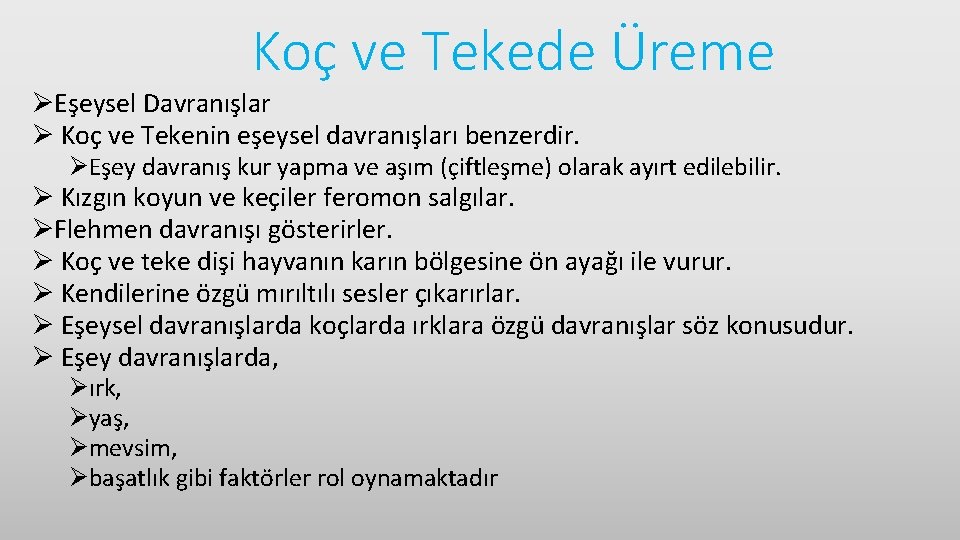 Koç ve Tekede Üreme

➢Eşeysel Davranışlar
➢ Koç ve Tekenin eşeysel davranışları benzerdir.
➢Eşey davranış kur yapma ve aşım (çiftleşme) olarak ayırt edilebilir.
➢ Kızgın koyun ve keçiler feromon salgılar.
➢Flehmen davranışı gösterirler.
➢ Koç ve teke dişi hayvanın karın bölgesine ön ayağı ile vurur.
➢ Kendilerine özgü mırıltılı sesler çıkarırlar.
➢ Eşeysel davranışlarda koçlarda ırklara özgü davranışlar söz konusudur.
➢ Eşey davranışlarda,
➢ırk,
➢yaş,
➢mevsim,
➢başatlık gibi faktörler rol oynamaktadır